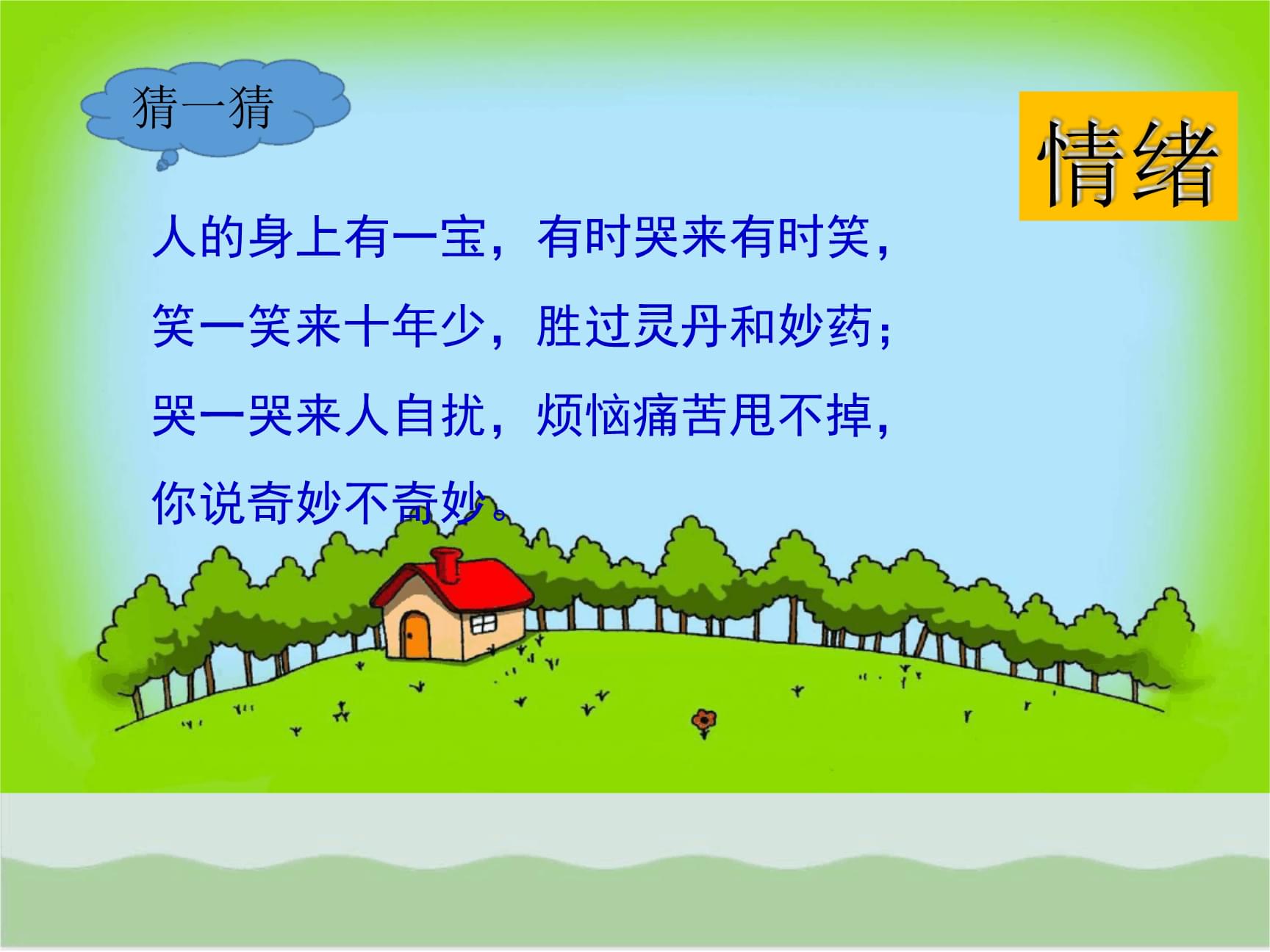 猜一猜

情绪

人的身上有一宝，有时哭来有时笑，
笑一笑来十年少，胜过灵丹和妙药；
哭一哭来人自扰，烦恼痛苦甩不掉，
你说奇妙不奇妙。